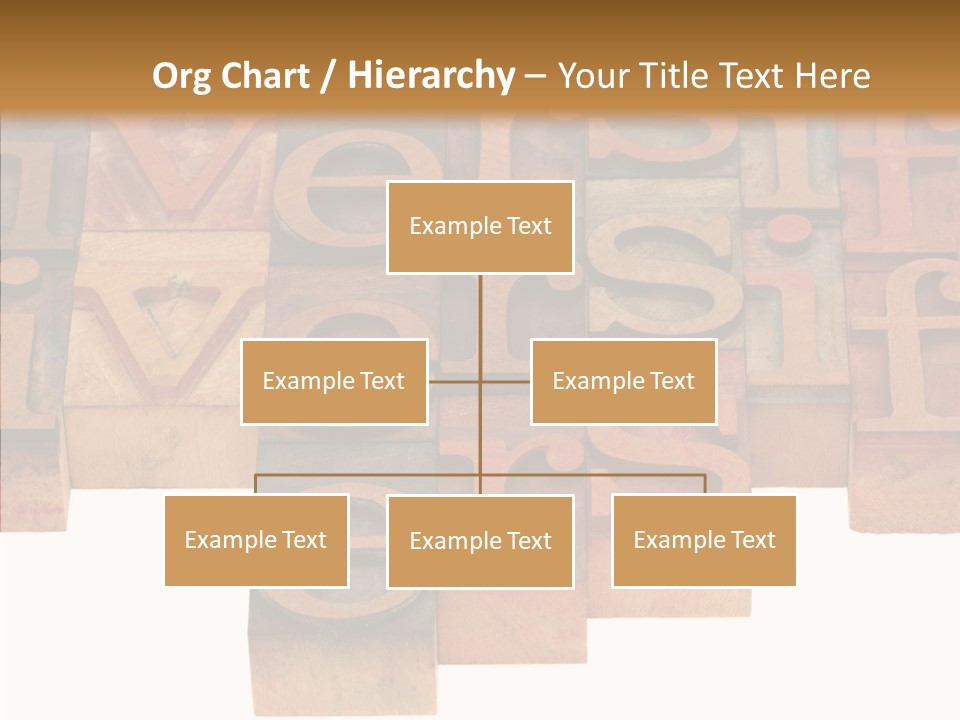 Org Chart / Hierarchy – Your Title Text Here

Example Text

Example Text

Example Text

Example Text

Example Text

Example Text